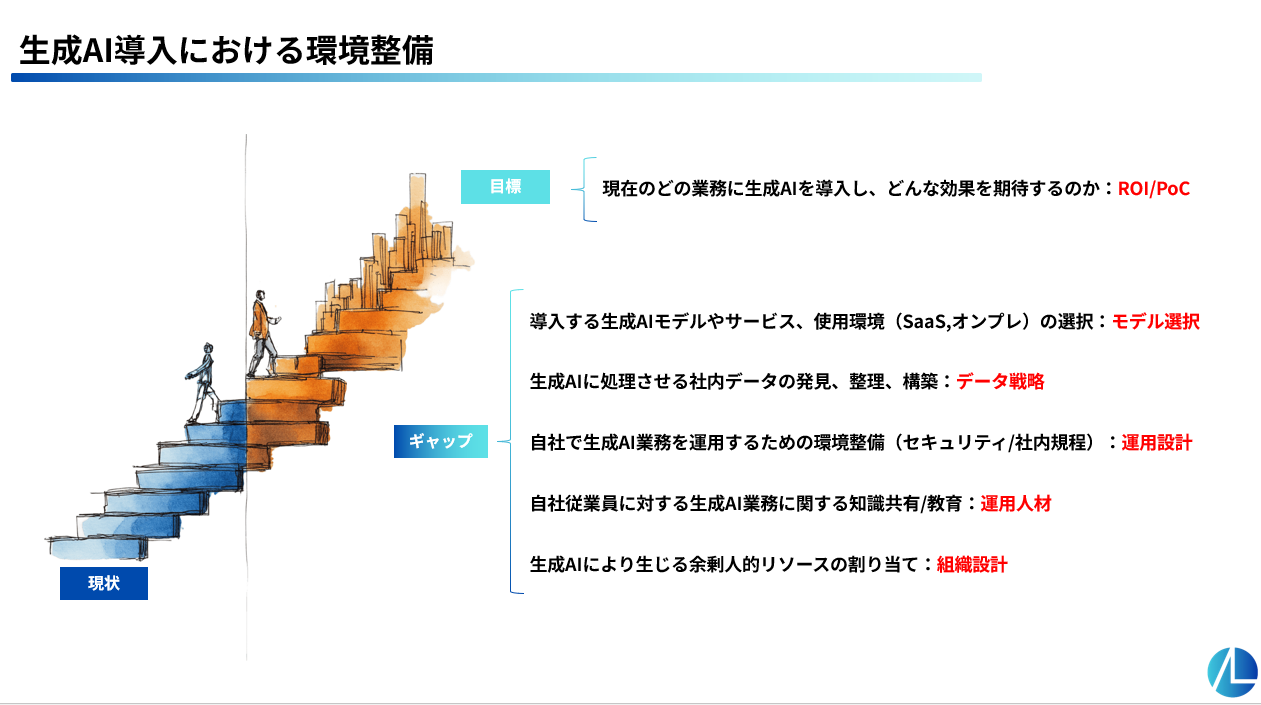 生成AI導入における環境整備

目標

現在のどの業務に生成AIを導入し、どんな効果を期待するのか：ROI/PoC

ギャップ

導入する生成AIモデルやサービス、使用環境（SaaS,オンプレ）の選択：モデル選択

生成AIに処理させる社内データの発見、整理、構築：データ戦略

自社で生成AI業務を運用するための環境整備（セキュリティ/社内規程）：運用設計

自社従業員に対する生成AI業務に関する知識共有/教育：運用人材

生成AIにより生じる余剰人的リソースの割り当て：組織設計

現状